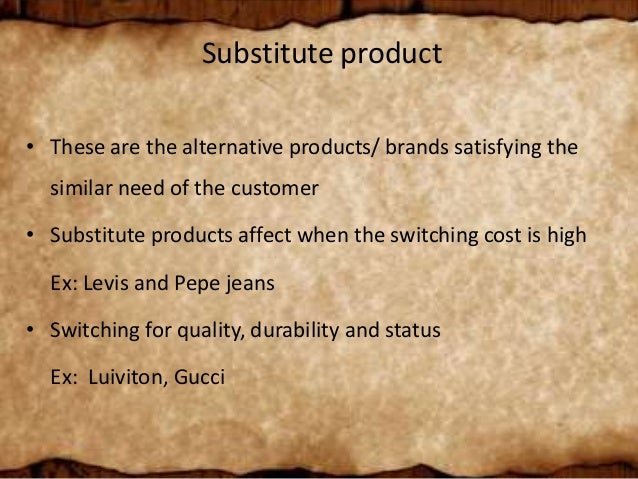 Substitute product

• These are the alternative products/ brands satisfying the similar need of the customer

• Substitute products affect when the switching cost is high

Ex: Levis and Pepe jeans

• Switching for quality, durability and status

Ex: Luiviton, Gucci